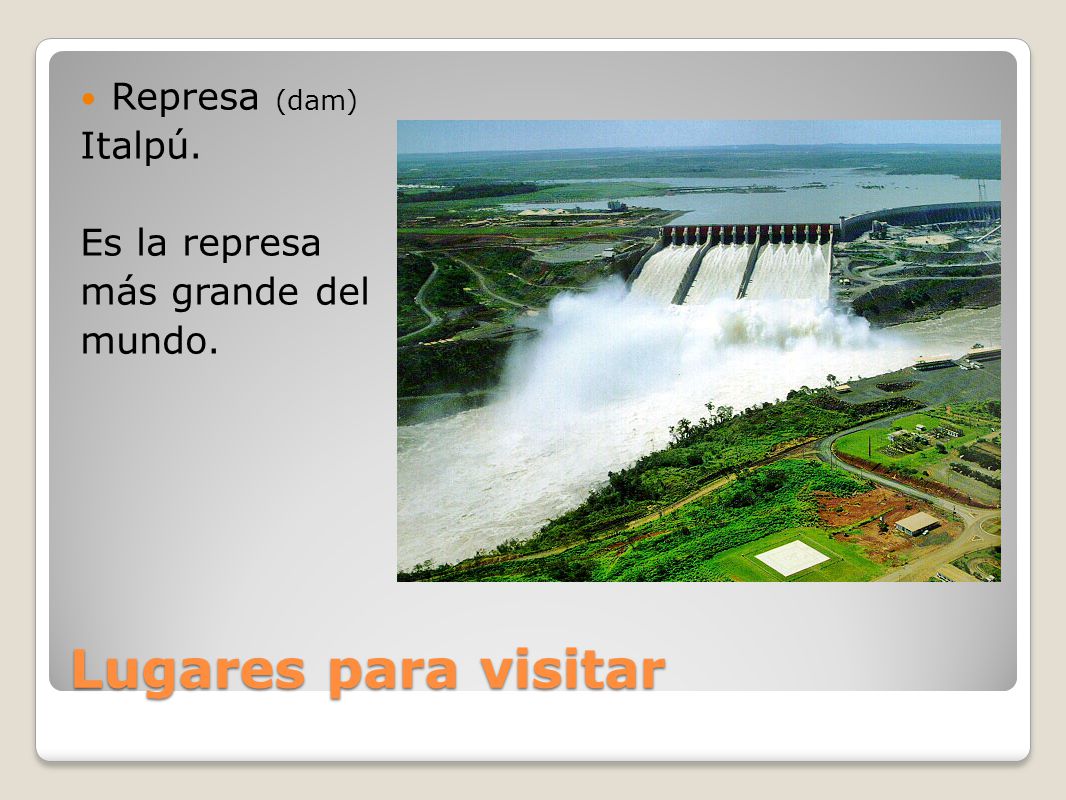 Represa (dam)
Italpú.

Es la represa más grande del mundo.

Lugares para visitar